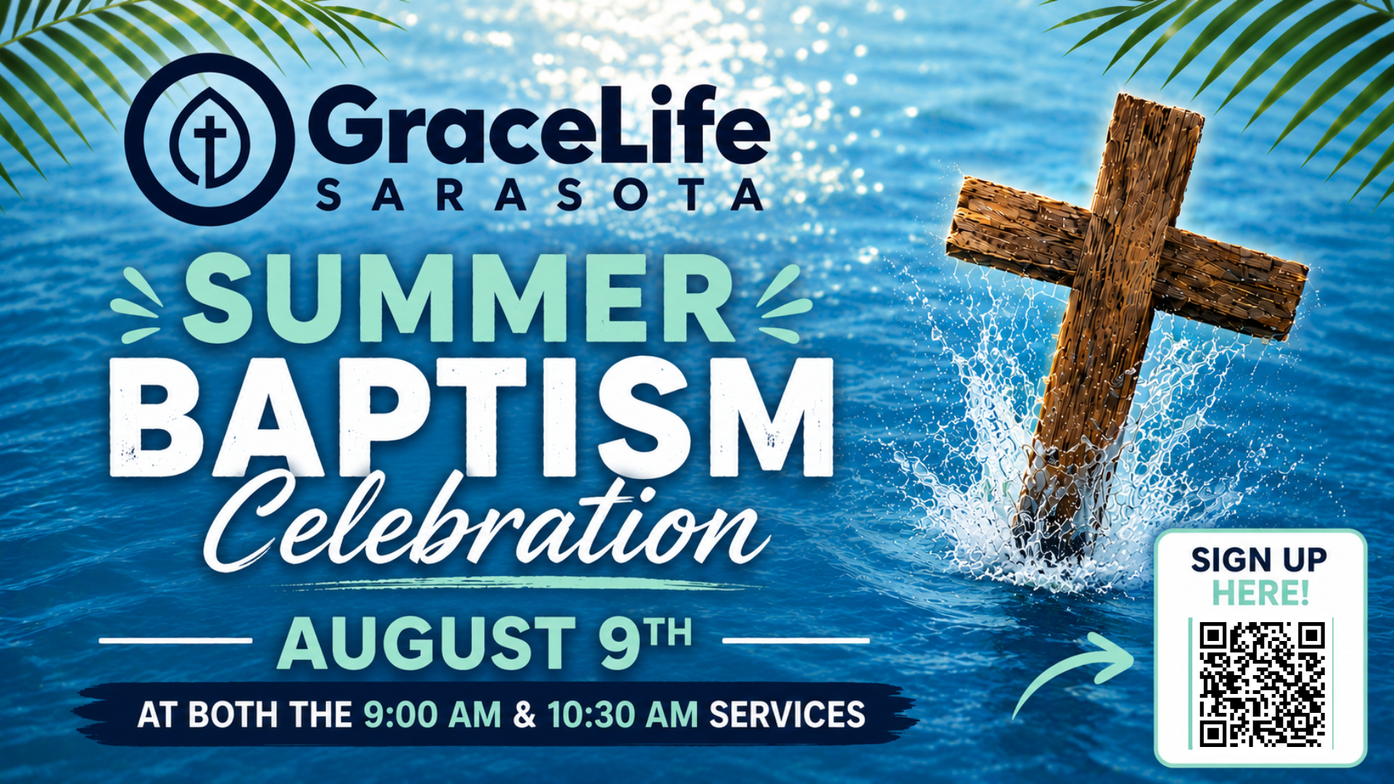 GraceLife
SARASOTA

SUMMER
BAPTISM
Celebration

AUGUST 9TH

AT BOTH THE 9:00 AM & 10:30 AM SERVICES

SIGN UP
HERE!